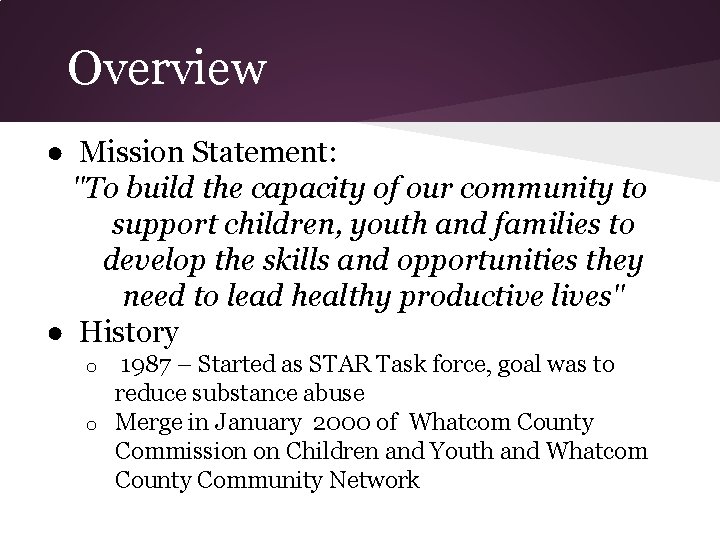 Overview

● Mission Statement:
"To build the capacity of our community to support children, youth and families to develop the skills and opportunities they need to lead healthy productive lives"

● History
○ 1987 – Started as STAR Task force, goal was to reduce substance abuse
○ Merge in January 2000 of Whatcom County Commission on Children and Youth and Whatcom County Community Network